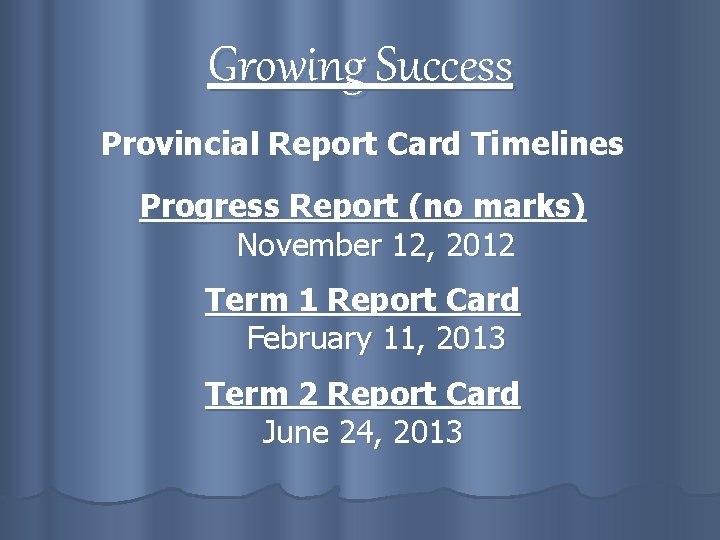 Growing Success

Provincial Report Card Timelines

Progress Report (no marks)
November 12, 2012

Term 1 Report Card
February 11, 2013

Term 2 Report Card
June 24, 2013